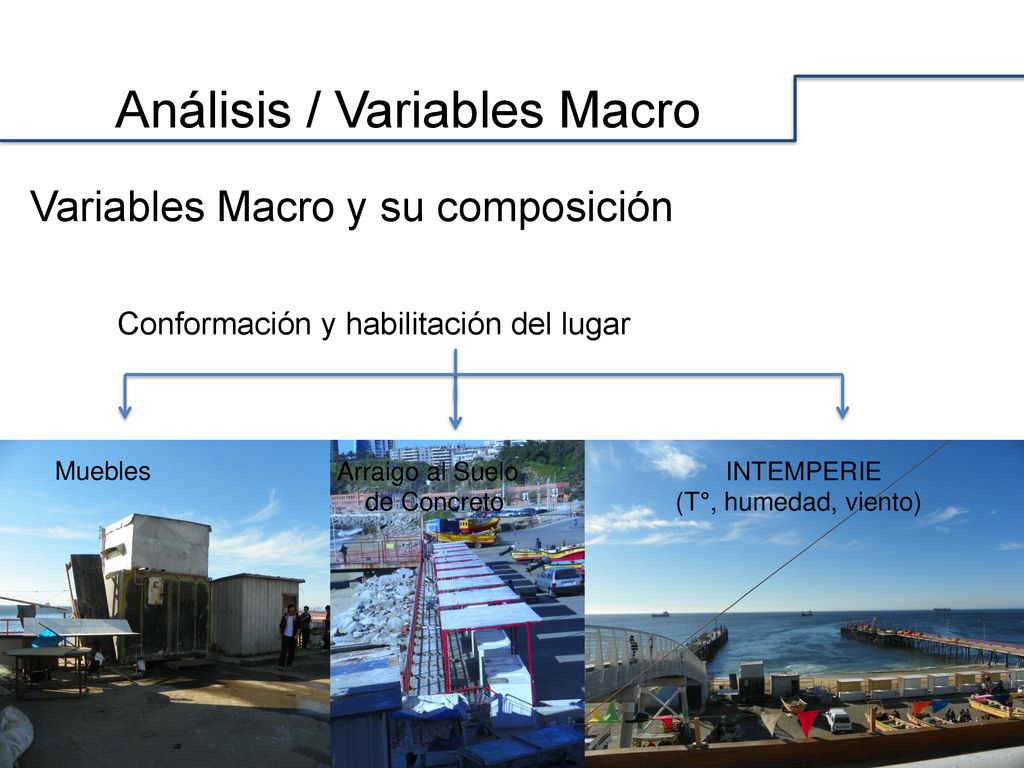 Análisis / Variables Macro

Variables Macro y su composición

Conformación y habilitación del lugar

Muebles

Arraigo al Suelo de Concreto

INTEMPERIE
(T°, humedad, viento)